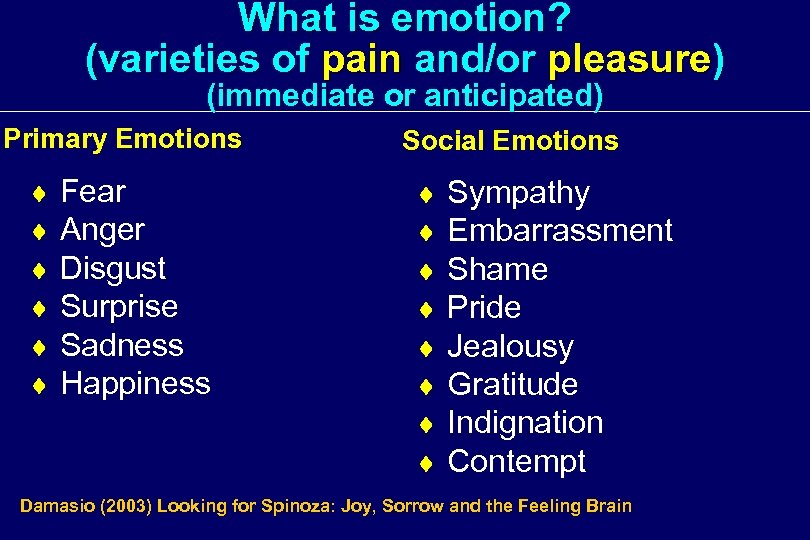 What is emotion?
(varieties of pain and/or pleasure)
(immediate or anticipated)

Primary Emotions

♦ Fear
♦ Anger
♦ Disgust
♦ Surprise
♦ Sadness
♦ Happiness

Social Emotions

♦ Sympathy
♦ Embarrassment
♦ Shame
♦ Pride
♦ Jealousy
♦ Gratitude
♦ Indignation
♦ Contempt

Damasio (2003) Looking for Spinoza: Joy, Sorrow and the Feeling Brain